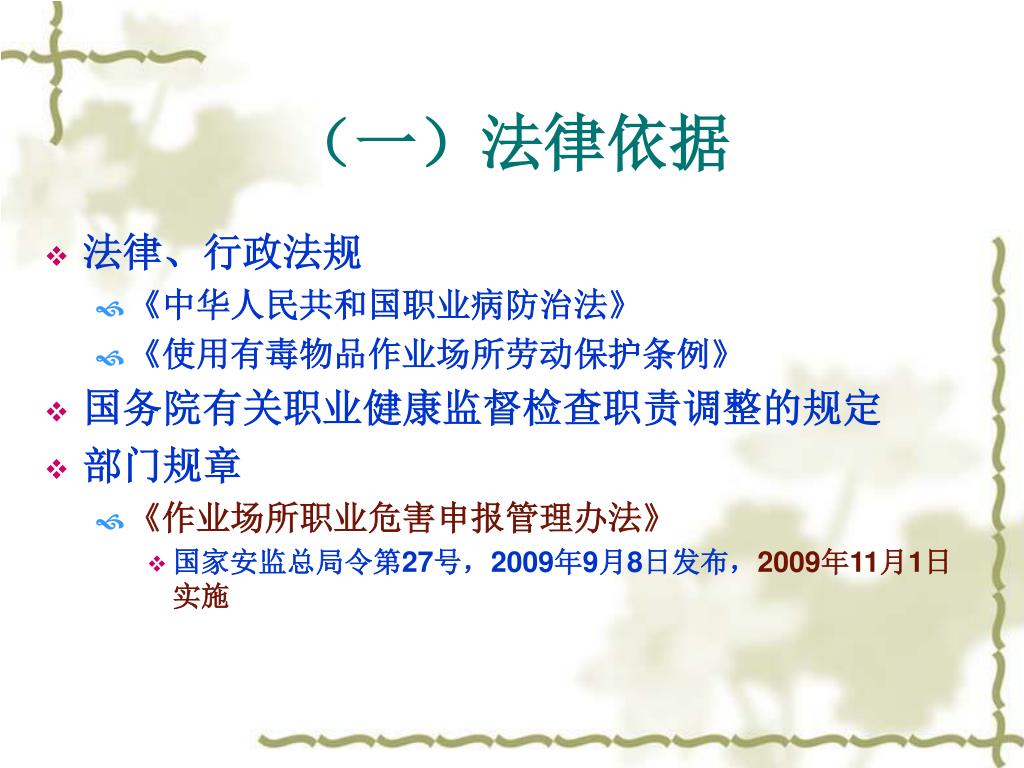 （一）法律依据

法律、行政法规

《中华人民共和国职业病防治法》

《使用有毒物品作业场所劳动保护条例》

国务院有关职业健康监督检查职责调整的规定

部门规章

《作业场所职业危害申报管理办法》

国家安监总局令第27号，2009年9月8日发布，2009年11月1日实施